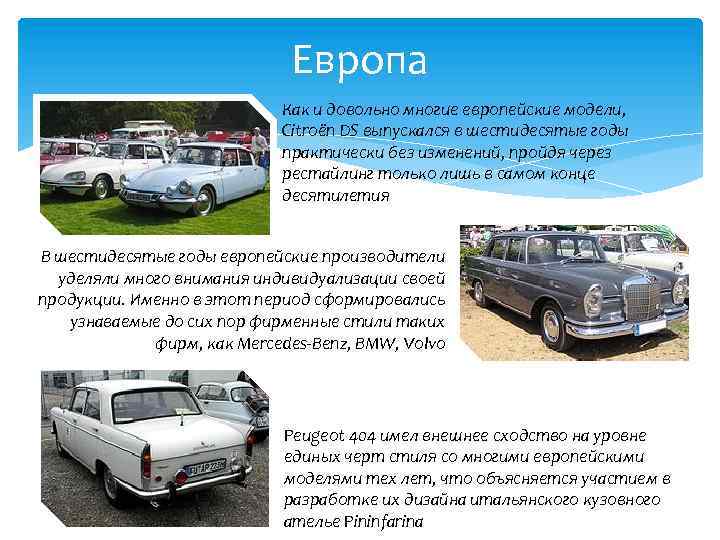 Европа

Как и довольно многие европейские модели, Citroën DS выпускался в шестидесятые годы практически без изменений, пройдя через рестайлинг только лишь в самом конце десятилетия

В шестидесятые годы европейские производители уделяли много внимания индивидуализации своей продукции. Именно в этот период сформировались узнаваемые до сих пор фирменные стили таких фирм, как Mercedes-Benz, BMW, Volvo

Peugeot 404 имел внешнее сходство на уровне единых черт стиля со многими европейскими моделями тех лет, что объясняется участием в разработке их дизайна итальянского кузовного ателье Pininfarina